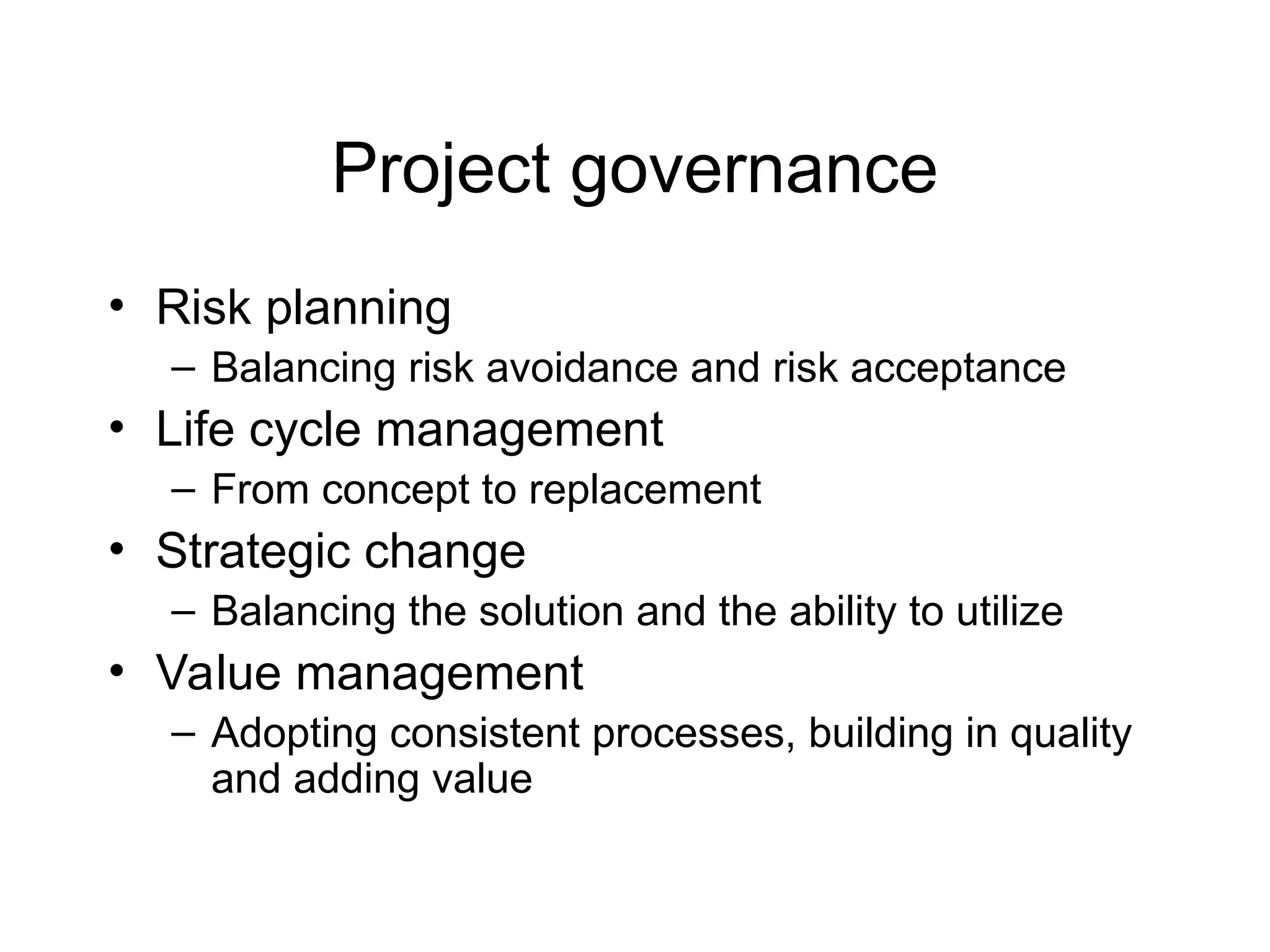 Project governance

• Risk planning
  – Balancing risk avoidance and risk acceptance
• Life cycle management
  – From concept to replacement
• Strategic change
  – Balancing the solution and the ability to utilize
• Value management
  – Adopting consistent processes, building in quality and adding value